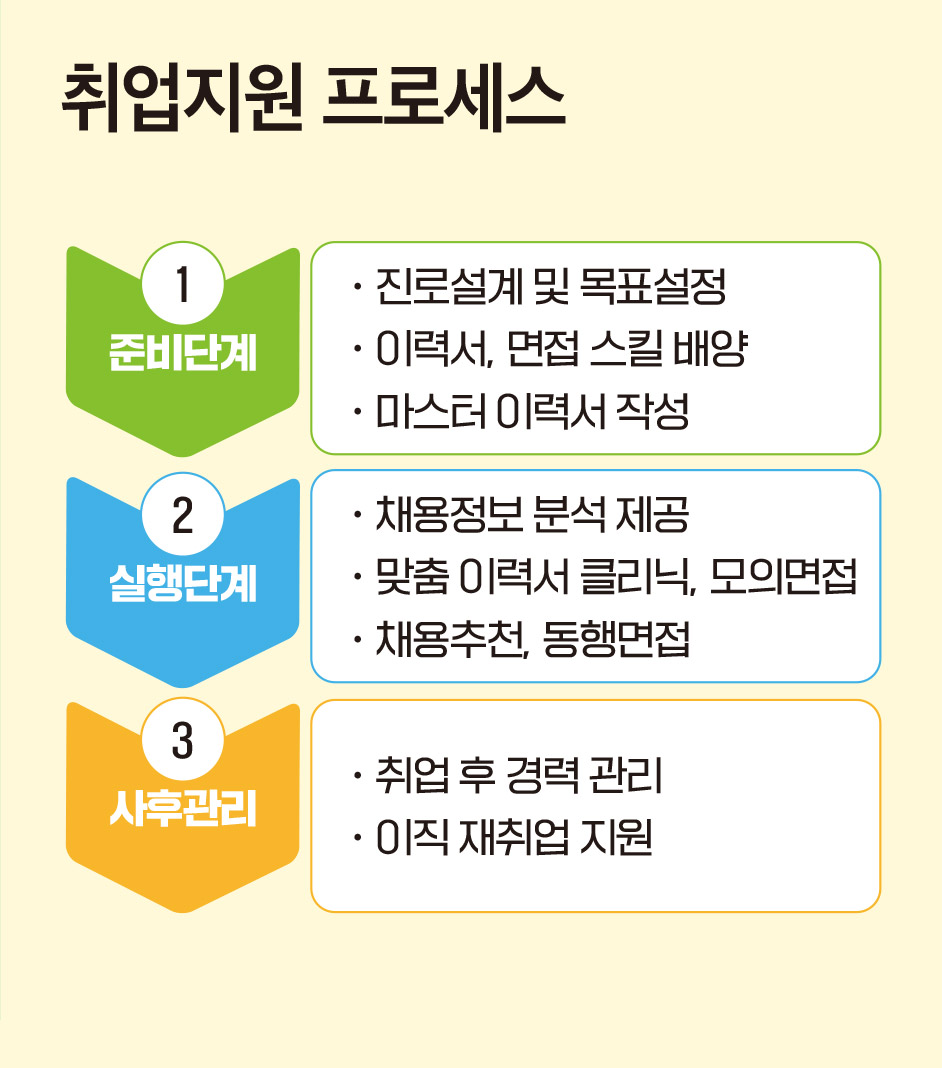 취업지원 프로세스

1
준비단계

· 진로설계 및 목표설정
· 이력서, 면접 스킬 배양
· 마스터 이력서 작성

2
실행단계

· 채용정보 분석 제공
· 맞춤 이력서 클리닉, 모의면접
· 채용추천, 동행면접

3
사후관리

· 취업 후 경력 관리
· 이직 재취업 지원